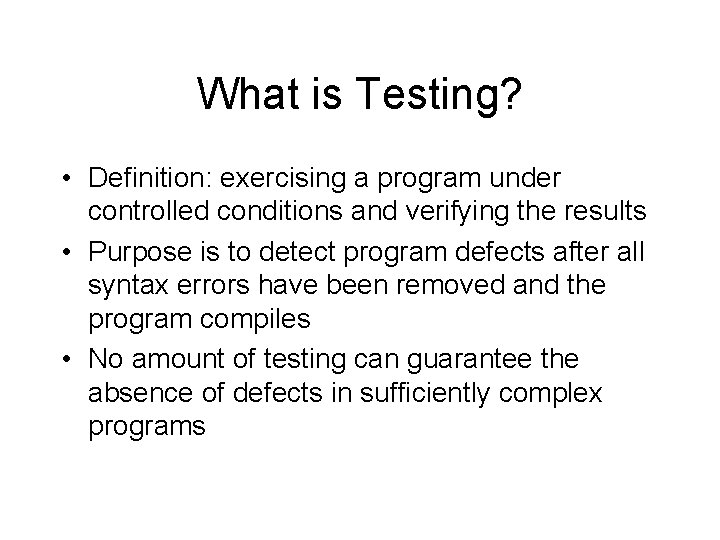 What is Testing?

• Definition: exercising a program under controlled conditions and verifying the results

• Purpose is to detect program defects after all syntax errors have been removed and the program compiles

• No amount of testing can guarantee the absence of defects in sufficiently complex programs